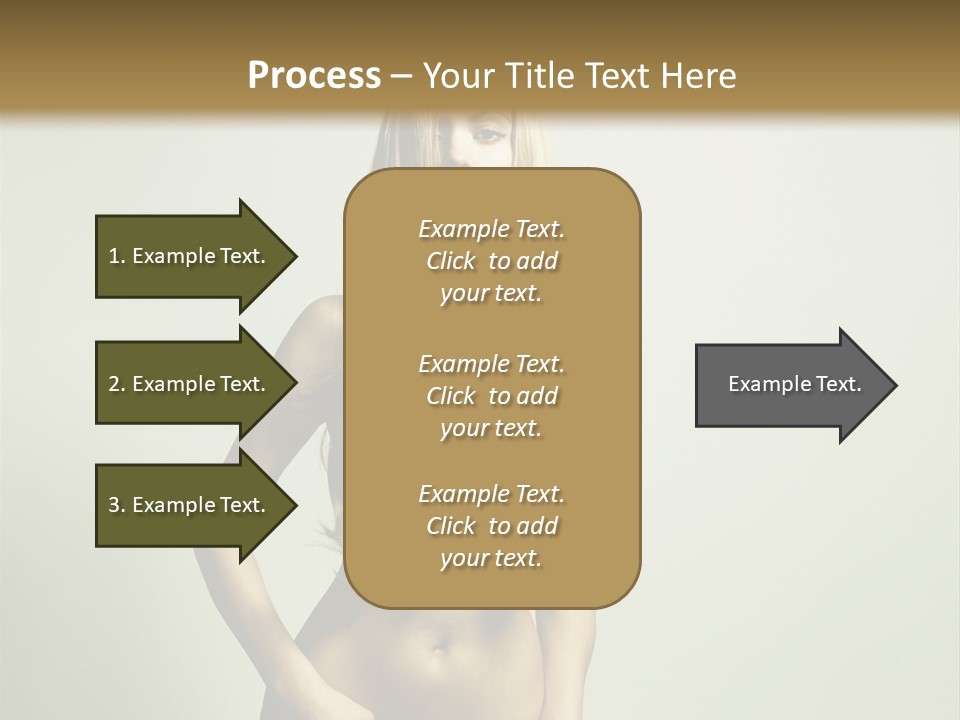 Process – Your Title Text Here

1. Example Text.

2. Example Text.

3. Example Text.

Example Text. Click to add your text.

Example Text. Click to add your text.

Example Text. Click to add your text.

Example Text.